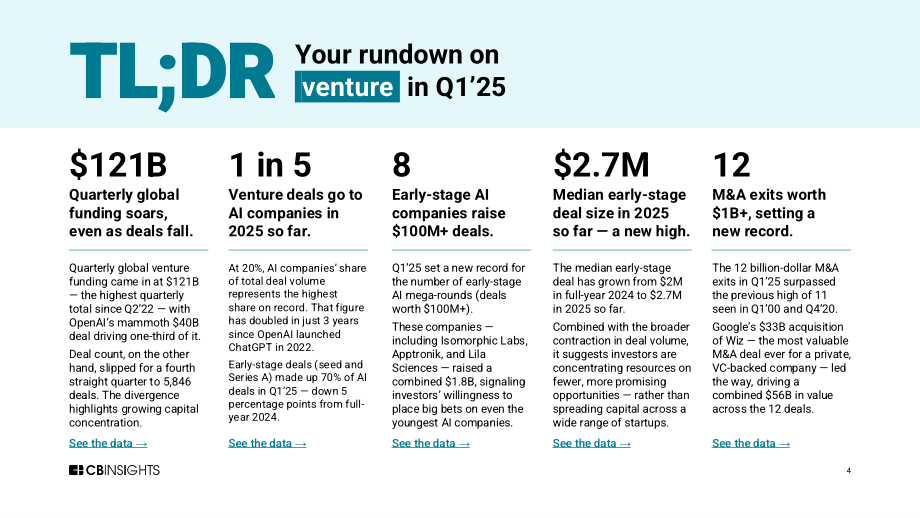 TL;DR Your rundown on venture in Q1'25

$121B

Quarterly global funding soars, even as deals fall.

Quarterly global venture funding came in at $121B — the highest quarterly total since Q2'22 — with OpenAI's mammoth $40B deal driving one-third of it.

Deal count, on the other hand, slipped for a fourth straight quarter to 5,846 deals. The divergence highlights growing capital concentration.

See the data →

1 in 5

Venture deals go to AI companies in 2025 so far.

At 20%, AI companies' share of total deal volume represents the highest share on record. That figure has doubled in just 3 years since OpenAI launched ChatGPT in 2022.

Early-stage deals (seed and Series A) made up 70% of AI deals in Q1'25 — down 5 percentage points from full-year 2024.

See the data →

8

Early-stage AI companies raise $100M+ deals.

Q1'25 set a new record for the number of early-stage AI mega-rounds (deals worth $100M+).

These companies — including Isomorphic Labs, Apptronik, and Lila Sciences — raised a combined $1.8B, signaling investors' willingness to place big bets on even the youngest AI companies.

See the data →

$2.7M

Median early-stage deal size in 2025 so far — a new high.

The median early-stage deal has grown from $2M in full-year 2024 to $2.7M in 2025 so far.

Combined with the broader contraction in deal volume, it suggests investors are concentrating resources on fewer, more promising opportunities — rather than spreading capital across a wide range of startups.

See the data →

12

M&A exits worth $1B+, setting a new record.

The 12 billion-dollar M&A exits in Q1'25 surpassed the previous high of 11 seen in Q1'00 and Q4'20.

Google's $33B acquisition of Wiz — the most valuable M&A deal ever for a private, VC-backed company — led the way, driving a combined $56B in value across the 12 deals.

See the data →

CBINSIGHTS

4